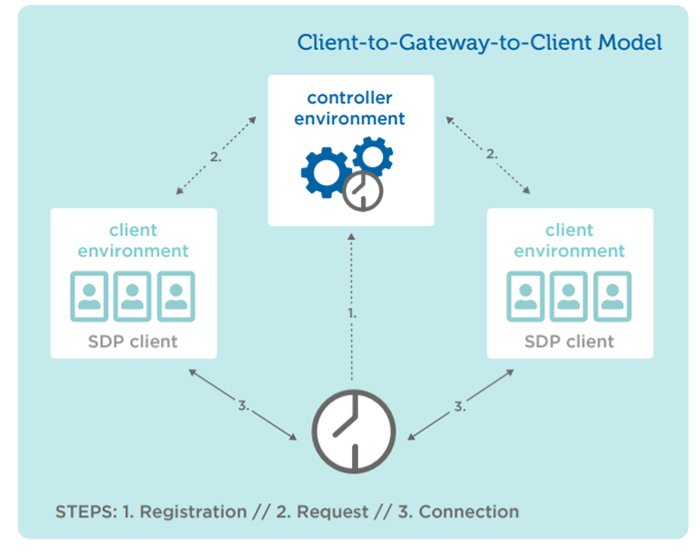 Client-to-Gateway-to-Client Model

controller environment

2.

2.

client environment

SDP client

1.

client environment

SDP client

3.

3.

STEPS: 1. Registration // 2. Request // 3. Connection